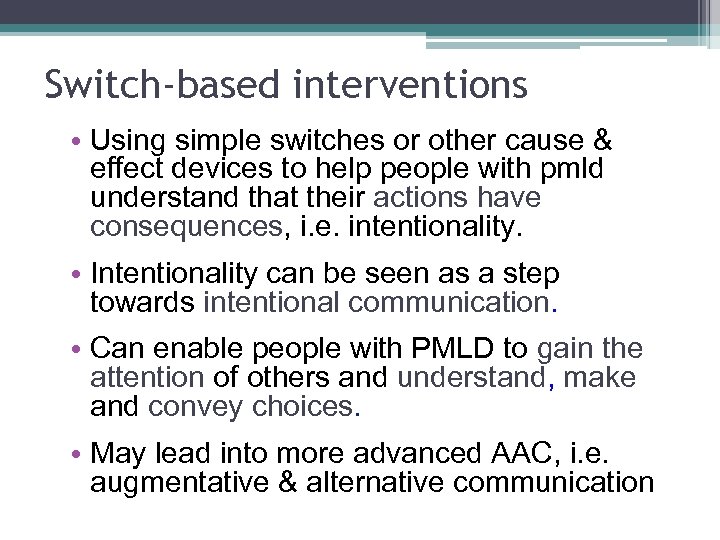 Switch-based interventions

• Using simple switches or other cause & effect devices to help people with pmld understand that their actions have consequences, i.e. intentionality.

• Intentionality can be seen as a step towards intentional communication.

• Can enable people with PMLD to gain the attention of others and understand, make and convey choices.

• May lead into more advanced AAC, i.e. augmentative & alternative communication